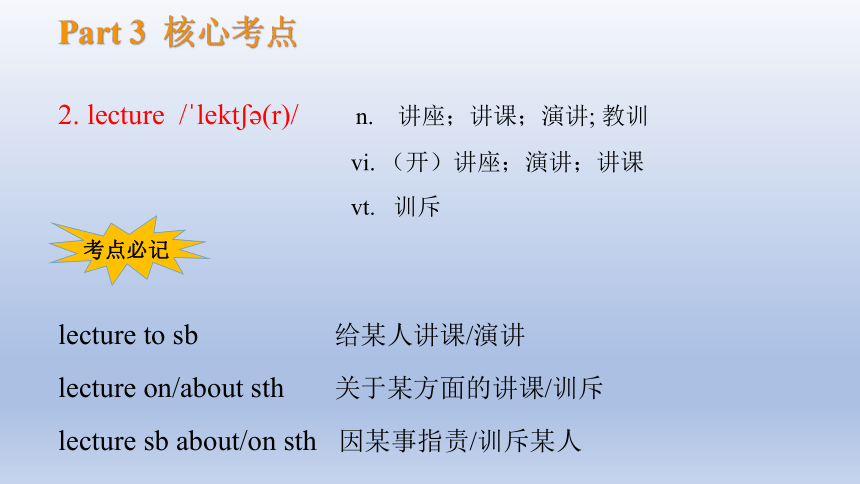 Part 3 核心考点

2. lecture /ˈlektʃə(r)/ n. 讲座；讲课；演讲; 教训

vi. （开）讲座；演讲；讲课

vt. 训斥

考点必记

lecture to sb 给某人讲课/演讲

lecture on/about sth 关于某方面的讲课/训斥

lecture sb about/on sth 因某事指责/训斥某人